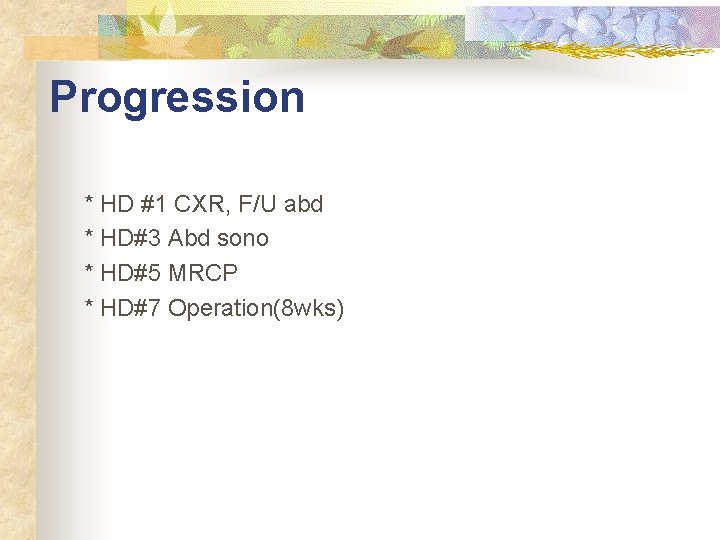 Progression

* HD #1 CXR, F/U abd
* HD#3 Abd sono
* HD#5 MRCP
* HD#7 Operation(8wks)